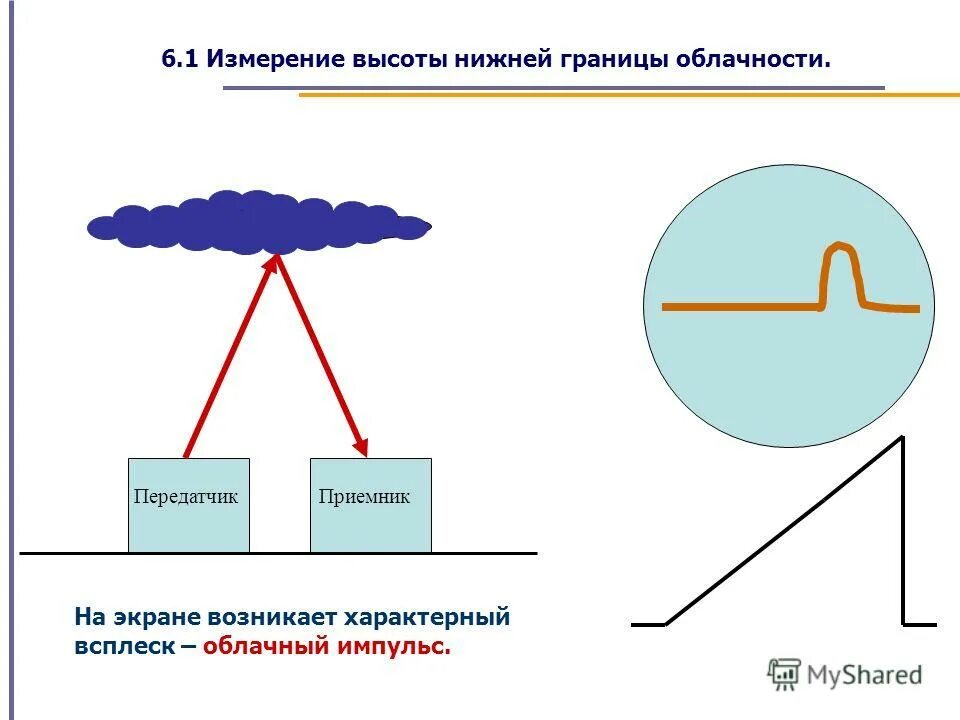 6.1 Измерение высоты нижней границы облачности.

Передатчик

Приемник

На экране возникает характерный всплеск – облачный импульс.

MyShared